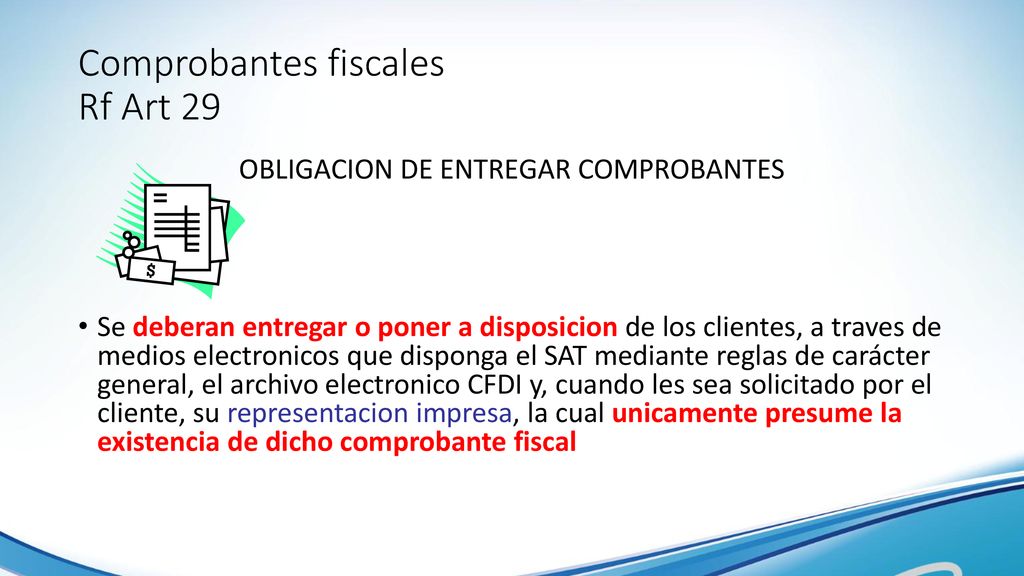 Comprobantes fiscales
Rf Art 29

OBLIGACION DE ENTREGAR COMPROBANTES

$

• Se deberan entregar o poner a disposicion de los clientes, a traves de medios electronicos que disponga el SAT mediante reglas de carácter general, el archivo electronico CFDI y, cuando les sea solicitado por el cliente, su representacion impresa, la cual unicamente presume la existencia de dicho comprobante fiscal